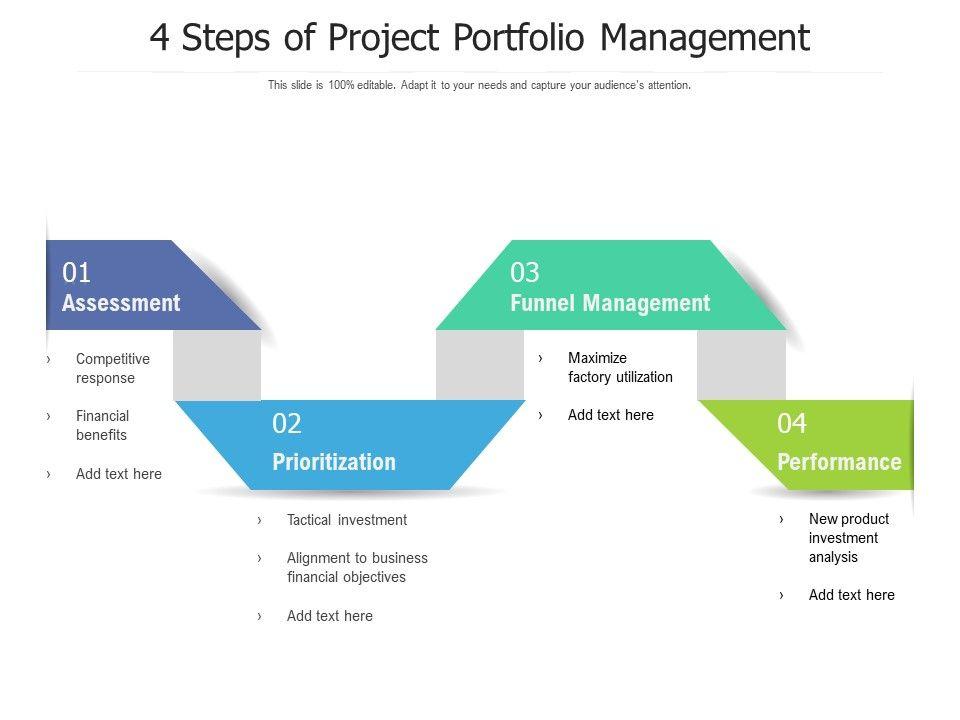 4 Steps of Project Portfolio Management

This slide is 100% editable. Adapt it to your needs and capture your audience's attention.

01
Assessment

› Competitive response

› Financial benefits

› Add text here

02
Prioritization

› Tactical investment

› Alignment to business financial objectives

› Add text here

03
Funnel Management

› Maximize factory utilization

› Add text here

04
Performance

› New product investment analysis

› Add text here